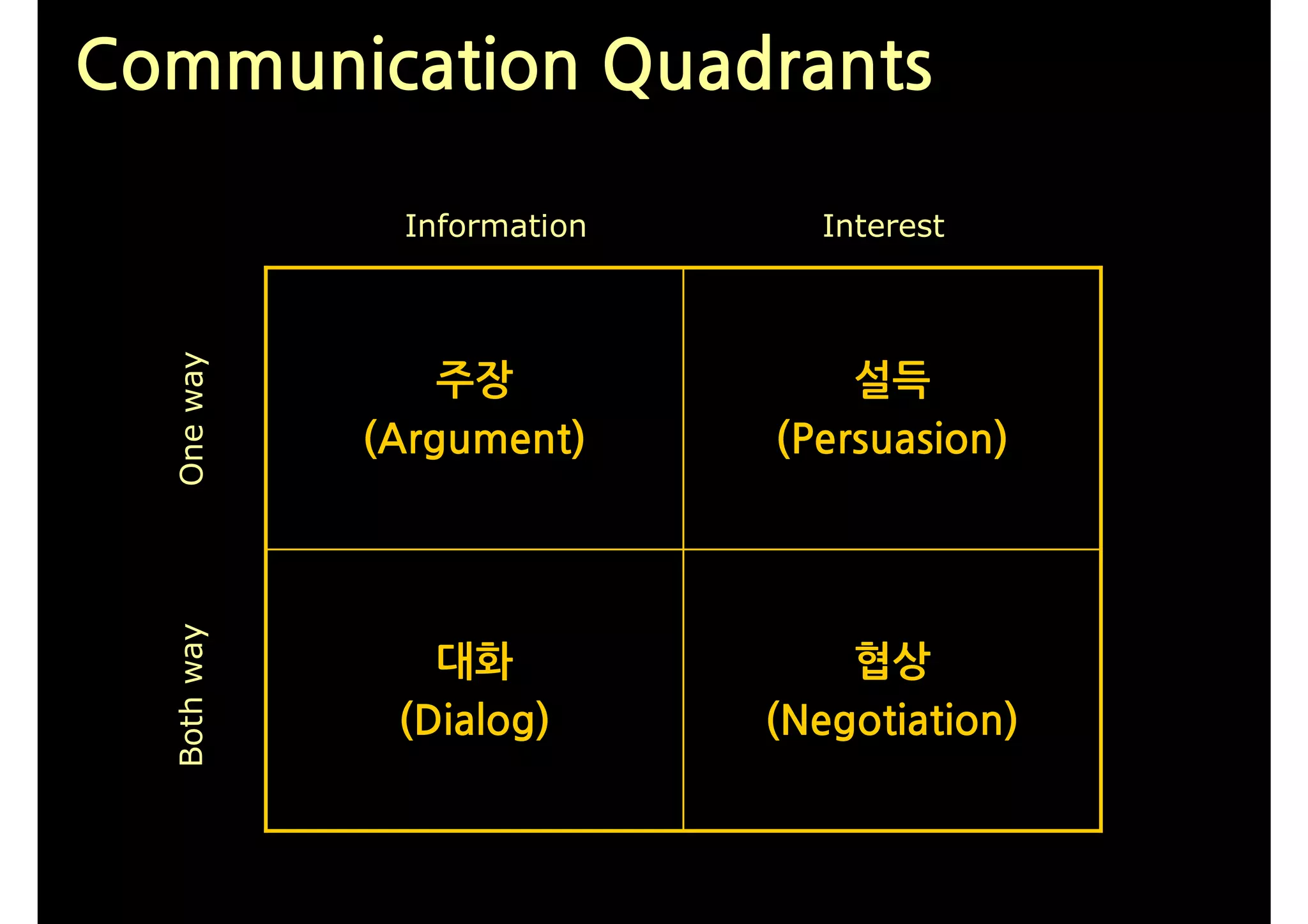 Communication Quadrants

| | Information | Interest |
|---|---|---|
| One way | 주장 (Argument) | 설득 (Persuasion) |
| Both way | 대화 (Dialog) | 협상 (Negotiation) |